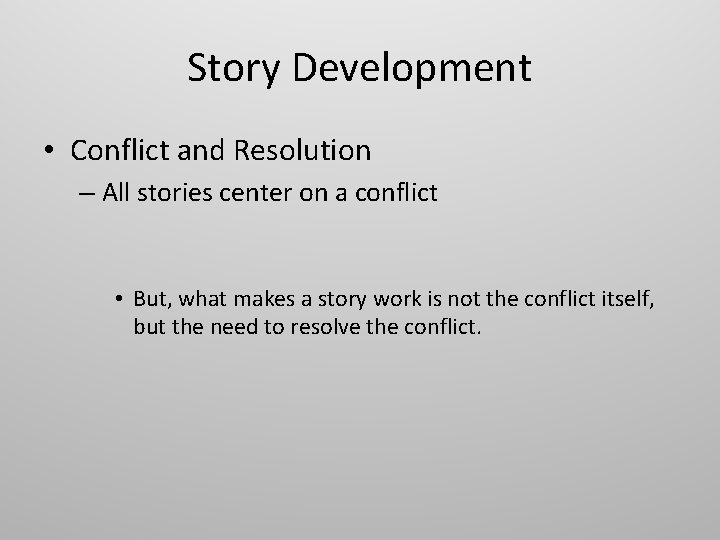 Story Development

• Conflict and Resolution

– All stories center on a conflict

• But, what makes a story work is not the conflict itself, but the need to resolve the conflict.